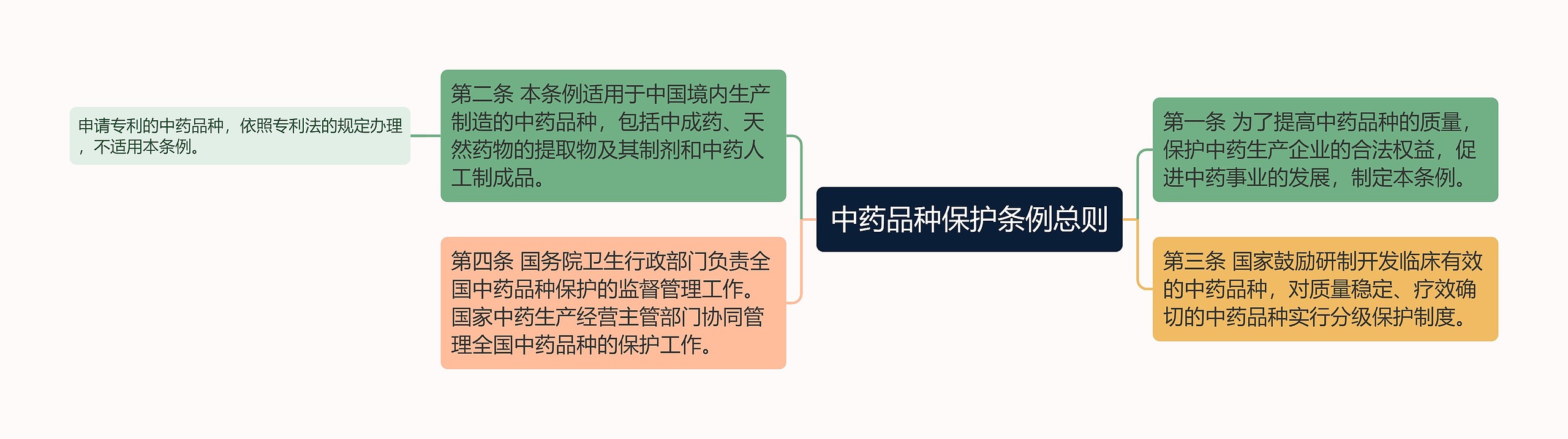 中药品种保护条例总则

第一条 为了提高中药品种的质量，保护中药生产企业的合法权益，促进中药事业的发展，制定本条例。

第三条 国家鼓励研制开发临床有效的中药品种，对质量稳定、疗效确切的中药品种实行分级保护制度。

第二条 本条例适用于中国境内生产制造的中药品种，包括中成药、天然药物的提取物及其制剂和中药人工制成品。

申请专利的中药品种，依照专利法的规定办理，不适用本条例。

第四条 国务院卫生行政部门负责全国中药品种保护的监督管理工作。国家中药生产经营主管部门协同管理全国中药品种的保护工作。